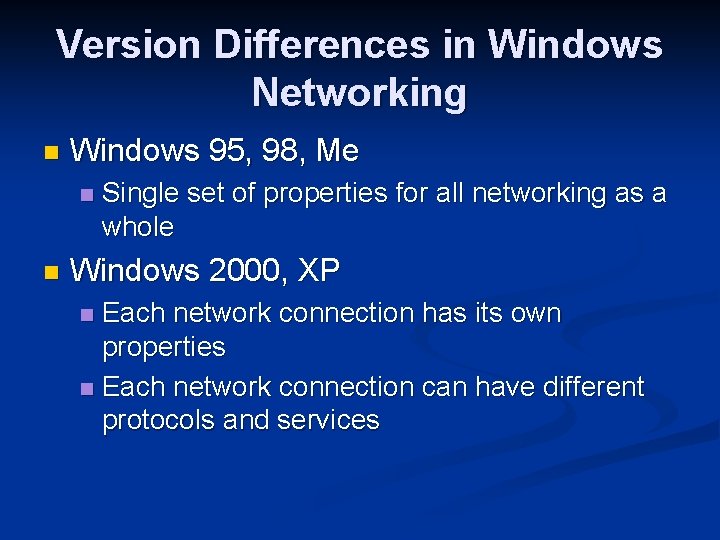 Version Differences in Windows Networking

Windows 95, 98, Me

Single set of properties for all networking as a whole

Windows 2000, XP

Each network connection has its own properties

Each network connection can have different protocols and services